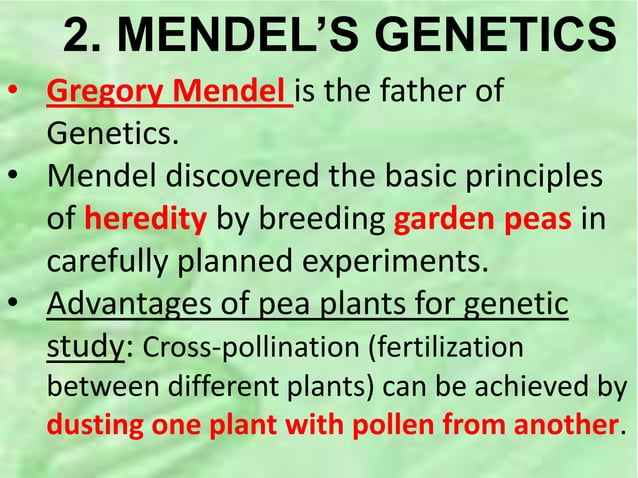 2. MENDEL'S GENETICS

• Gregory Mendel is the father of Genetics.

• Mendel discovered the basic principles of heredity by breeding garden peas in carefully planned experiments.

• Advantages of pea plants for genetic study: Cross-pollination (fertilization between different plants) can be achieved by dusting one plant with pollen from another.